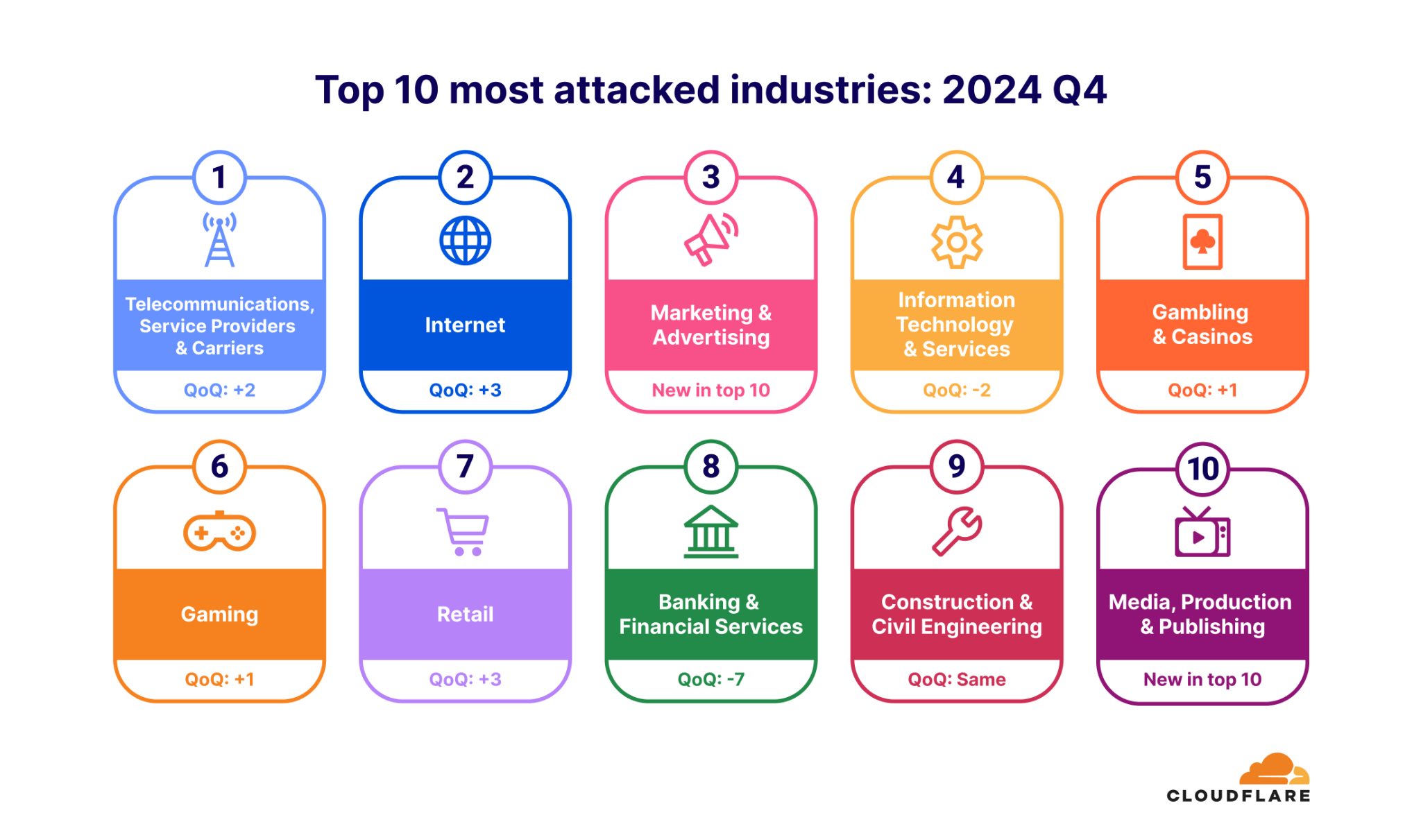 Top 10 most attacked industries: 2024 Q4

1
Telecommunications, Service Providers & Carriers
QoQ: +2

2
Internet
QoQ: +3

3
Marketing & Advertising
New in top 10

4
Information Technology & Services
QoQ: -2

5
Gambling & Casinos
QoQ: +1

6
Gaming
QoQ: +1

7
Retail
QoQ: +3

8
Banking & Financial Services
QoQ: -7

9
Construction & Civil Engineering
QoQ: Same

10
Media, Production & Publishing
New in top 10

CLOUDFLARE